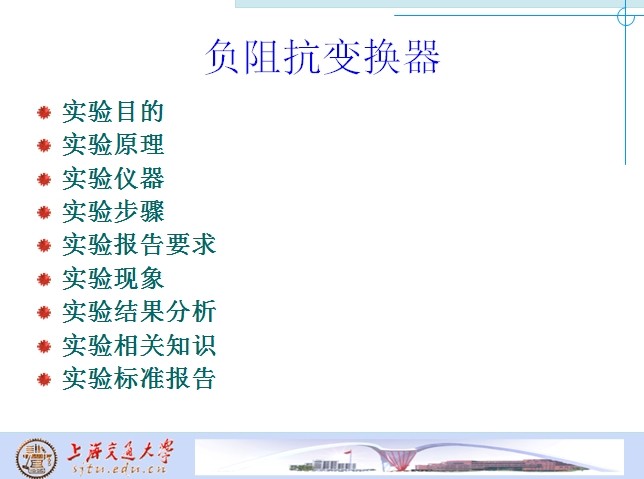 负阻抗变换器

实验目的
实验原理
实验仪器
实验步骤
实验报告要求
实验现象
实验结果分析
实验相关知识
实验标准报告

上海交通大学
sjtu.edu.cn